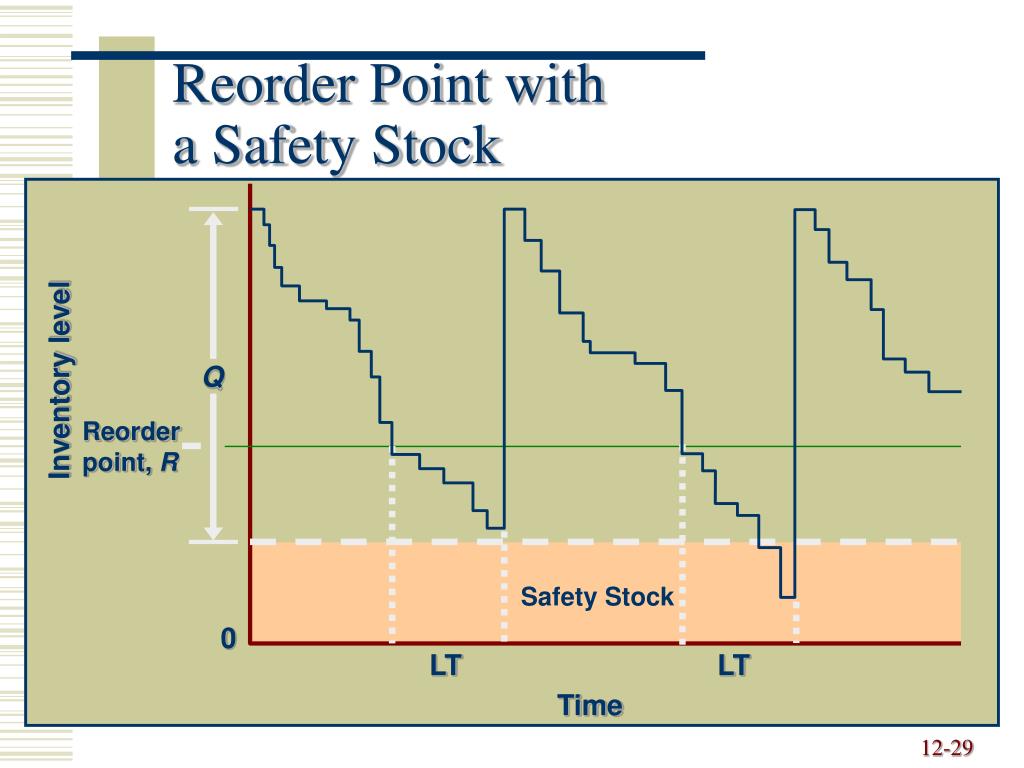 Reorder Point with a Safety Stock

Inventory level

Q

Reorder point, R

Safety Stock

0

LT

LT

Time

12-29